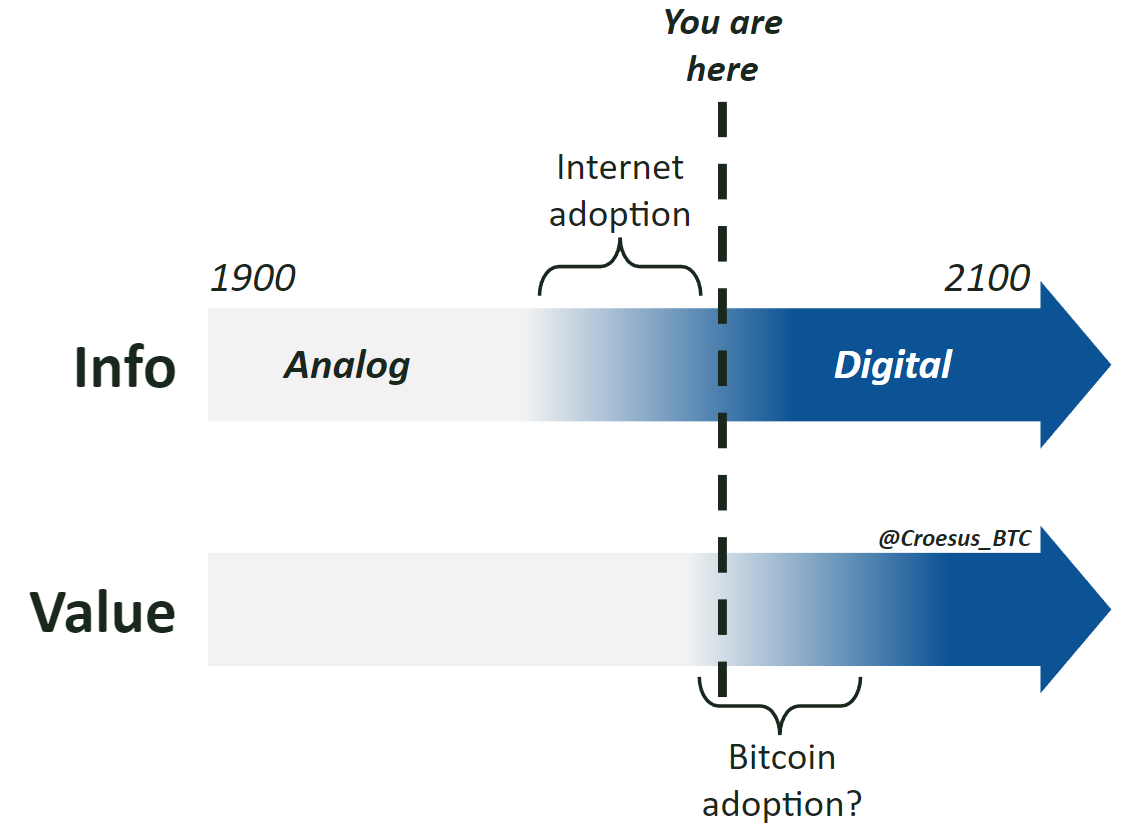 You are here

Internet adoption

1900

2100

Info

Analog

Digital

@Croesus_BTC

Value

Bitcoin adoption?